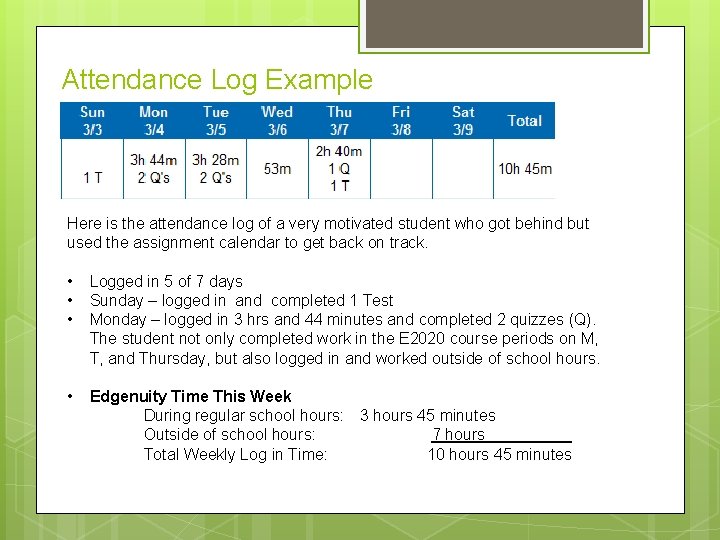 Attendance Log Example

| Sun 3/3 | Mon 3/4 | Tue 3/5 | Wed 3/6 | Thu 3/7 | Fri 3/8 | Sat 3/9 | Total |
|---|---|---|---|---|---|---|---|
| 1 T | 3h 44m 2 Q's | 3h 28m 2 Q's | 53m | 2h 40m 1 Q 1 T | | | 10h 45m |

Here is the attendance log of a very motivated student who got behind but used the assignment calendar to get back on track.

• Logged in 5 of 7 days
• Sunday – logged in and completed 1 Test
• Monday – logged in 3 hrs and 44 minutes and completed 2 quizzes (Q). The student not only completed work in the E2020 course periods on M, T, and Thursday, but also logged in and worked outside of school hours.

• Edgenuity Time This Week
During regular school hours: 3 hours 45 minutes
Outside of school hours: 7 hours
Total Weekly Log in Time: 10 hours 45 minutes